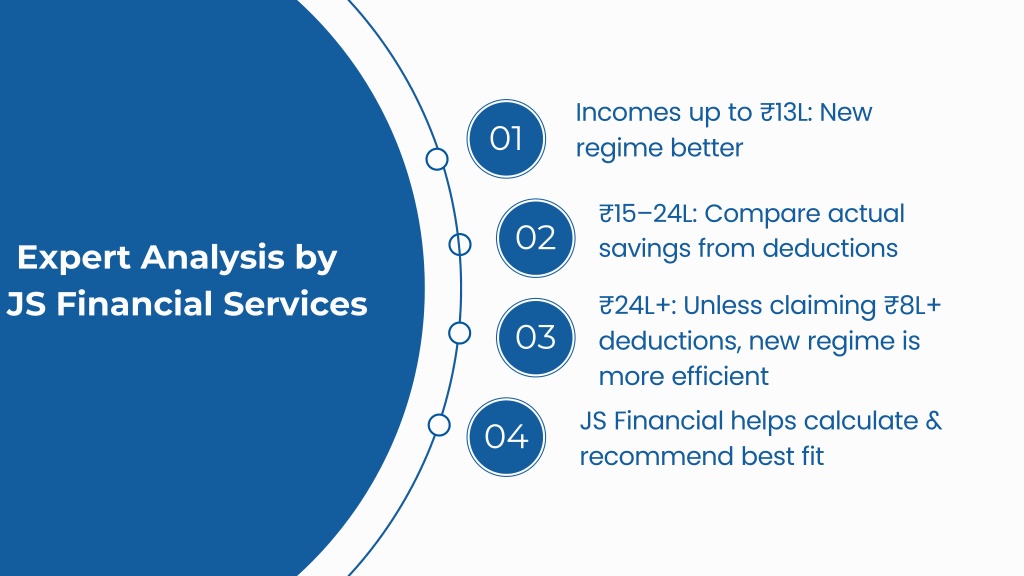 Expert Analysis by JS Financial Services

01

Incomes up to ₹13L: New regime better

02

₹15–24L: Compare actual savings from deductions

03

₹24L+: Unless claiming ₹8L+ deductions, new regime is more efficient

04

JS Financial helps calculate & recommend best fit